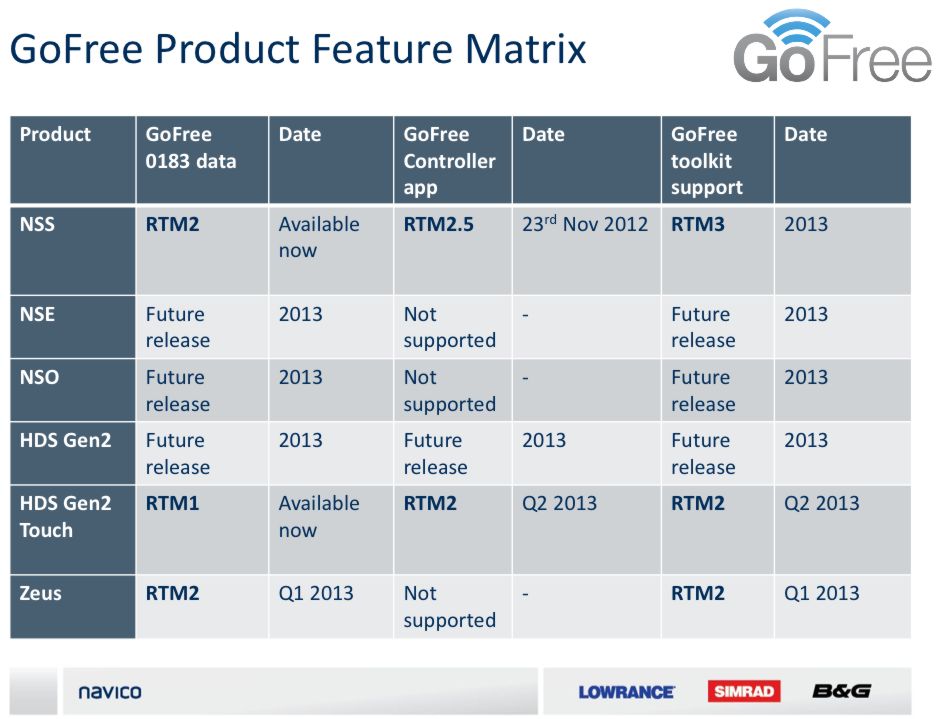 GoFree Product Feature Matrix

GoFree

| Product | GoFree 0183 data | Date | GoFree Controller app | Date | GoFree toolkit support | Date |
|---|---|---|---|---|---|---|
| NSS | RTM2 | Available now | RTM2.5 | 23$^{rd}$ Nov 2012 | RTM3 | 2013 |
| NSE | Future release | 2013 | Not supported | - | Future release | 2013 |
| NSO | Future release | 2013 | Not supported | - | Future release | 2013 |
| HDS Gen2 | Future release | 2013 | Future release | 2013 | Future release | 2013 |
| HDS Gen2 Touch | RTM1 | Available now | RTM2 | Q2 2013 | RTM2 | Q2 2013 |
| Zeus | RTM2 | Q1 2013 | Not supported | - | RTM2 | Q1 2013 |

navico

LOWRANCE SIMRAD B&G